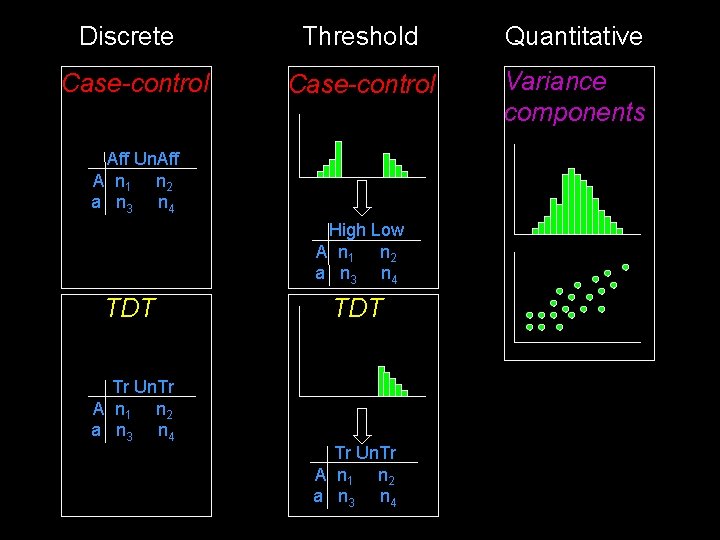 Discrete

Case-control

| | Aff | UnAff |
|---|---|---|
| A | $n_1$ | $n_2$ |
| a | $n_3$ | $n_4$ |

TDT

| | Tr | UnTr |
|---|---|---|
| A | $n_1$ | $n_2$ |
| a | $n_3$ | $n_4$ |

Threshold

Case-control

| | High | Low |
|---|---|---|
| A | $n_1$ | $n_2$ |
| a | $n_3$ | $n_4$ |

TDT

| | Tr | UnTr |
|---|---|---|
| A | $n_1$ | $n_2$ |
| a | $n_3$ | $n_4$ |

Quantitative

Variance components